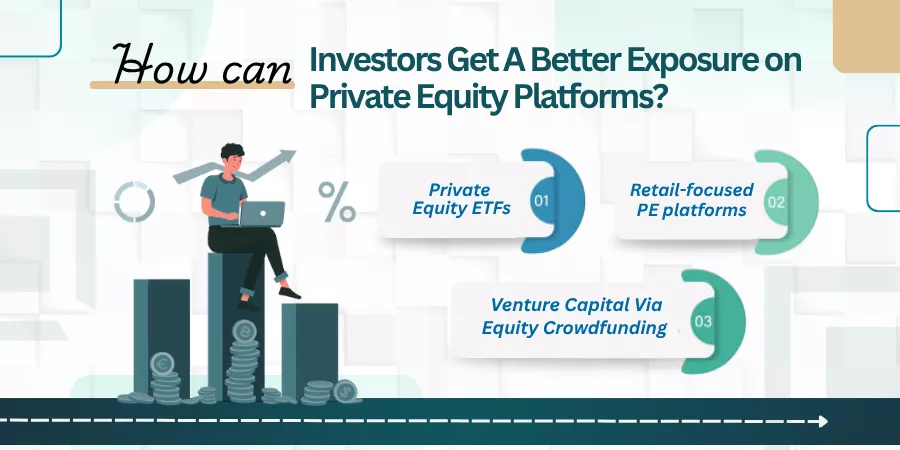 How can Investors Get A Better Exposure on Private Equity Platforms?

%

Private Equity ETFs 01

Retail-focused PE platforms 02

Venture Capital Via Equity Crowdfunding 03